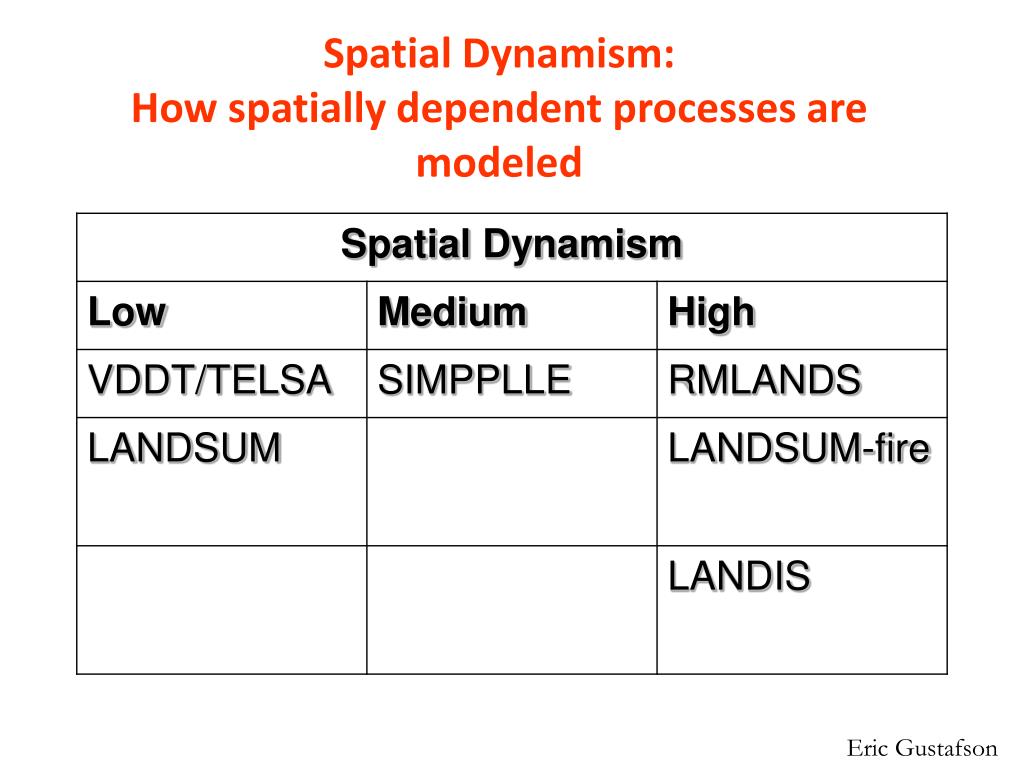 Spatial Dynamism:
How spatially dependent processes are modeled

| Spatial Dynamism | | |
|---|---|---|
| Low | Medium | High |
| VDDT/TELSA | SIMPPLLE | RMLANDS |
| LANDSUM | | LANDSUM-fire |
| | | LANDIS |

Eric Gustafson